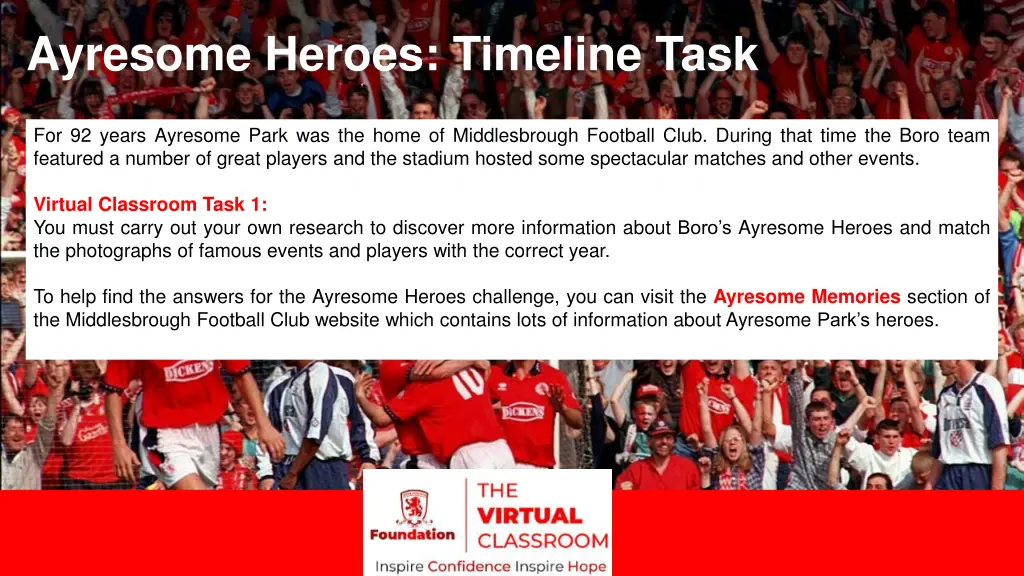 Ayresome Heroes: Timeline Task

For 92 years Ayresome Park was the home of Middlesbrough Football Club. During that time the Boro team featured a number of great players and the stadium hosted some spectacular matches and other events.

Virtual Classroom Task 1:
You must carry out your own research to discover more information about Boro's Ayresome Heroes and match the photographs of famous events and players with the correct year.

To help find the answers for the Ayresome Heroes challenge, you can visit the Ayresome Memories section of the Middlesbrough Football Club website which contains lots of information about Ayresome Park's heroes.

DICKENS

10

DICKENS

Foundation

THE VIRTUAL CLASSROOM

Inspire Confidence Inspire Hope